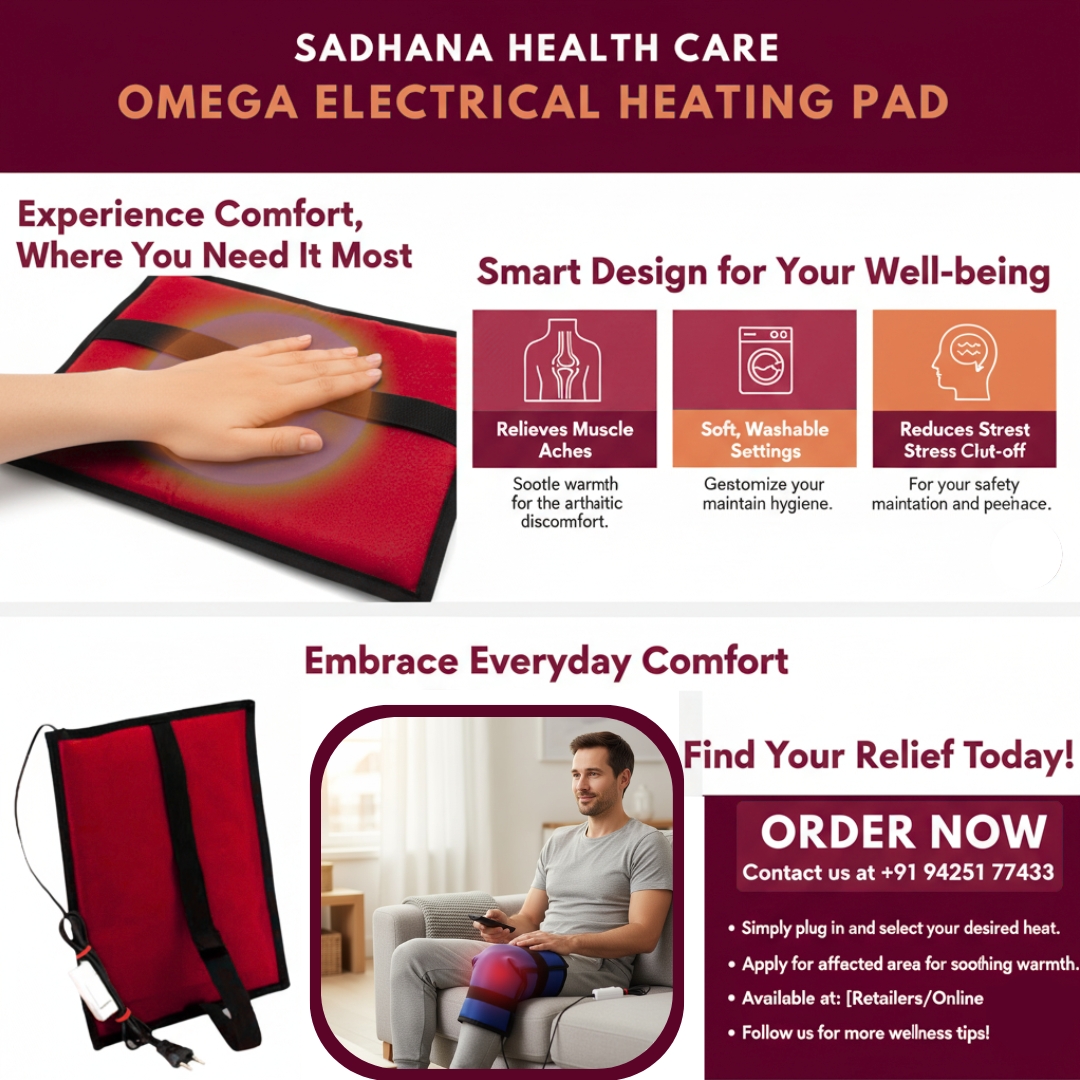 SADHANA HEALTH CARE
OMEGA ELECTRICAL HEATING PAD

Experience Comfort, Where You Need It Most

Smart Design for Your Well-being

Relieves Muscle Aches
Sootle warmth for the arthaitic discomfort.

Soft, Washable Settings
Gestomize your maintain hygiene.

Reduces Strest Stress Clut-off
For your safety maintation and peehace.

Embrace Everyday Comfort

Find Your Relief Today!

ORDER NOW
Contact us at +91 94251 77433

• Simply plug in and select your desired heat.
• Apply for affected area for soothing warmth.
• Available at: [Retailers/Online
• Follow us for more wellness tips!